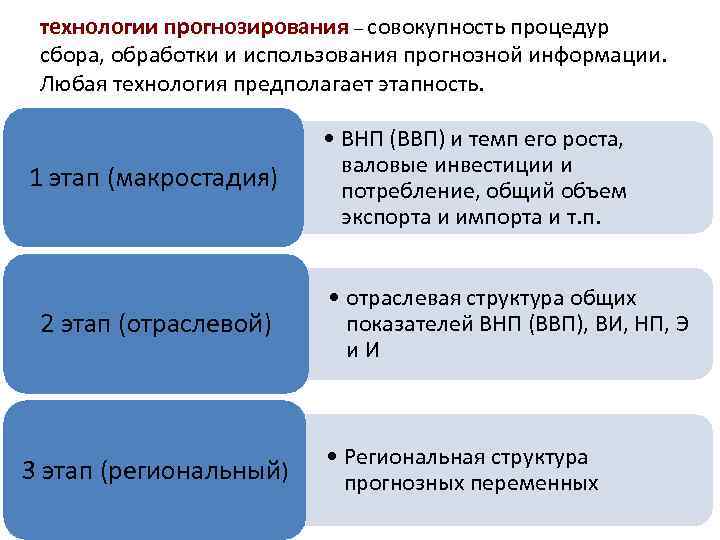 технологии прогнозирования – совокупность процедур сбора, обработки и использования прогнозной информации. Любая технология предполагает этапность.

1 этап (макростадия)

• ВНП (ВВП) и темп его роста, валовые инвестиции и потребление, общий объем экспорта и импорта и т.п.

2 этап (отраслевой)

• отраслевая структура общих показателей ВНП (ВВП), ВИ, НП, Э и И

3 этап (региональный)

• Региональная структура прогнозных переменных